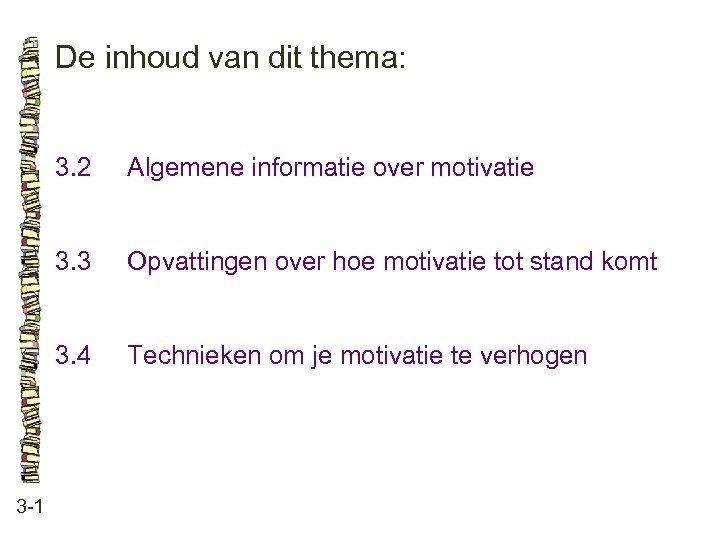 De inhoud van dit thema:

3.2 Algemene informatie over motivatie

3.3 Opvattingen over hoe motivatie tot stand komt

3.4 Technieken om je motivatie te verhogen

3-1